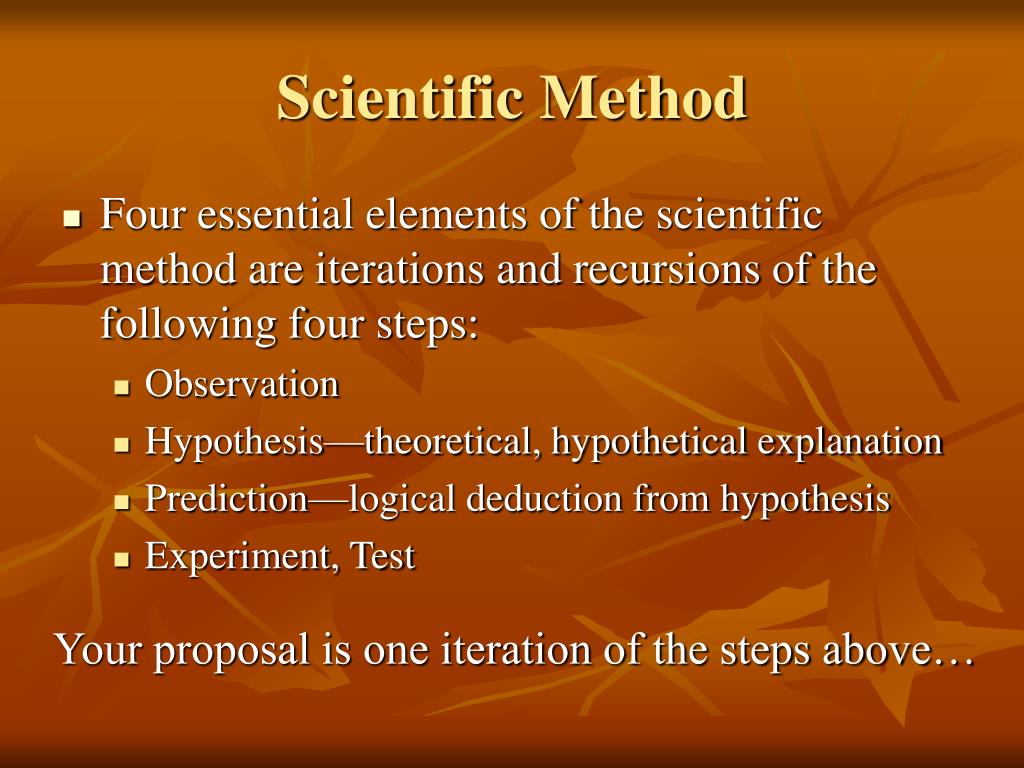 Scientific Method

- Four essential elements of the scientific method are iterations and recursions of the following four steps:
  - Observation
  - Hypothesis—theoretical, hypothetical explanation
  - Prediction—logical deduction from hypothesis
  - Experiment, Test

Your proposal is one iteration of the steps above…